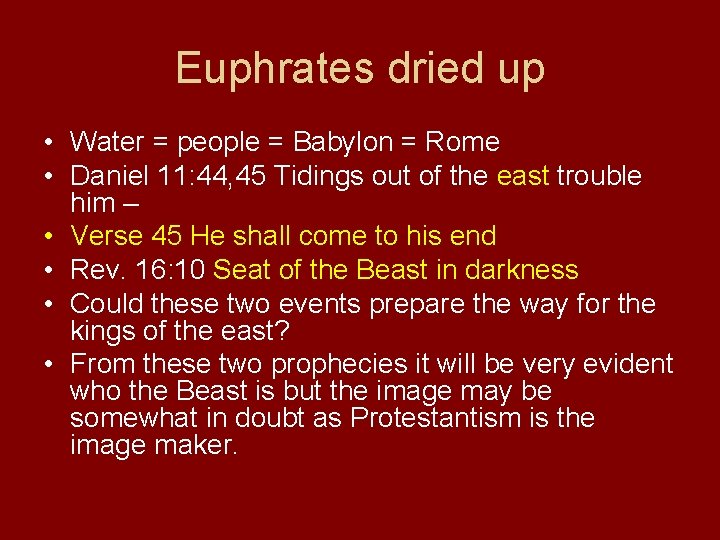 Euphrates dried up

• Water = people = Babylon = Rome
• Daniel 11:44,45 Tidings out of the east trouble him –
• Verse 45 He shall come to his end
• Rev. 16:10 Seat of the Beast in darkness
• Could these two events prepare the way for the kings of the east?
• From these two prophecies it will be very evident who the Beast is but the image may be somewhat in doubt as Protestantism is the image maker.